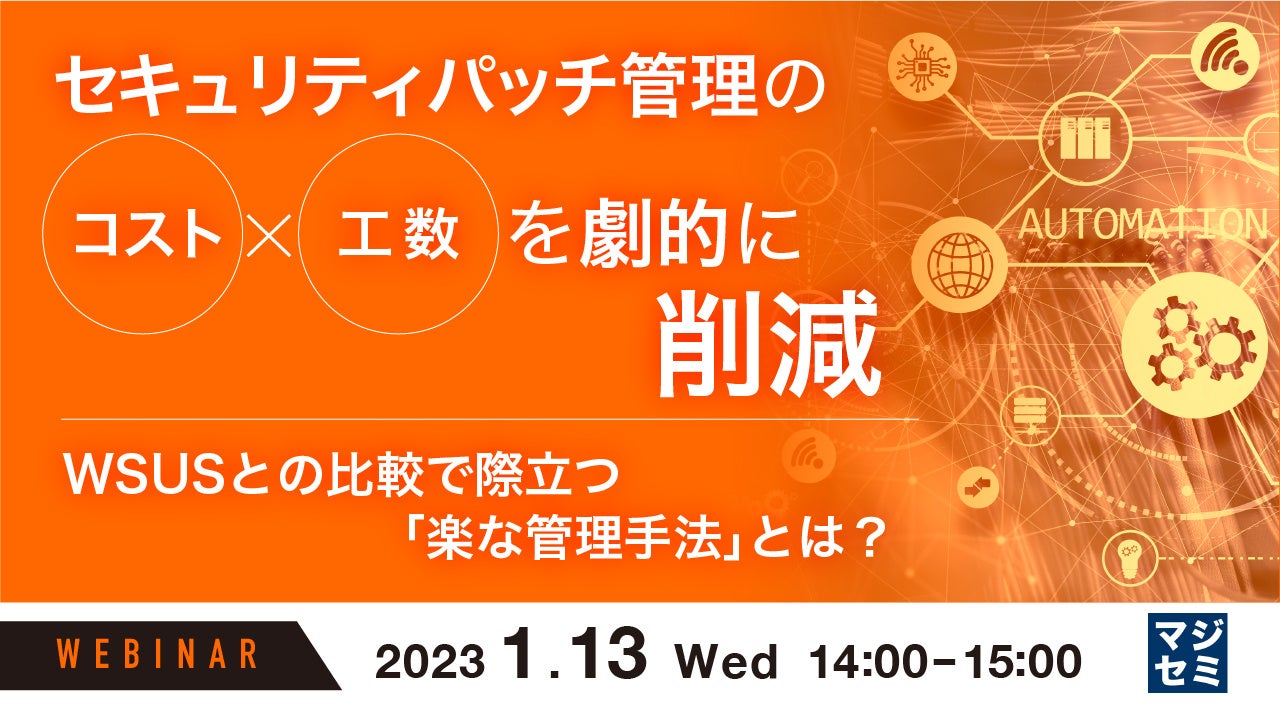 セキュリティパッチ管理の

コスト × 工数 を劇的に

削減

AUTOMATION

WSUSとの比較で際立つ
「楽な管理手法」とは？

WEBINAR

2023 1.13 Wed 14:00−15:00

マジセミ